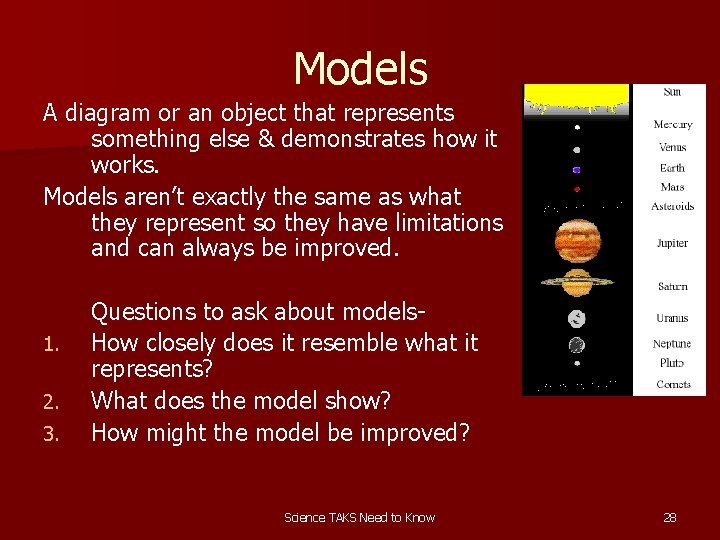 Models

A diagram or an object that represents something else & demonstrates how it works.

Models aren't exactly the same as what they represent so they have limitations and can always be improved.

Questions to ask about models-

1. How closely does it resemble what it represents?
2. What does the model show?
3. How might the model be improved?

Sun
Mercury
Venus
Earth
Mars
Asteroids
Jupiter
Saturn
Uranus
Neptune
Pluto
Comets

Science TAKS Need to Know

28